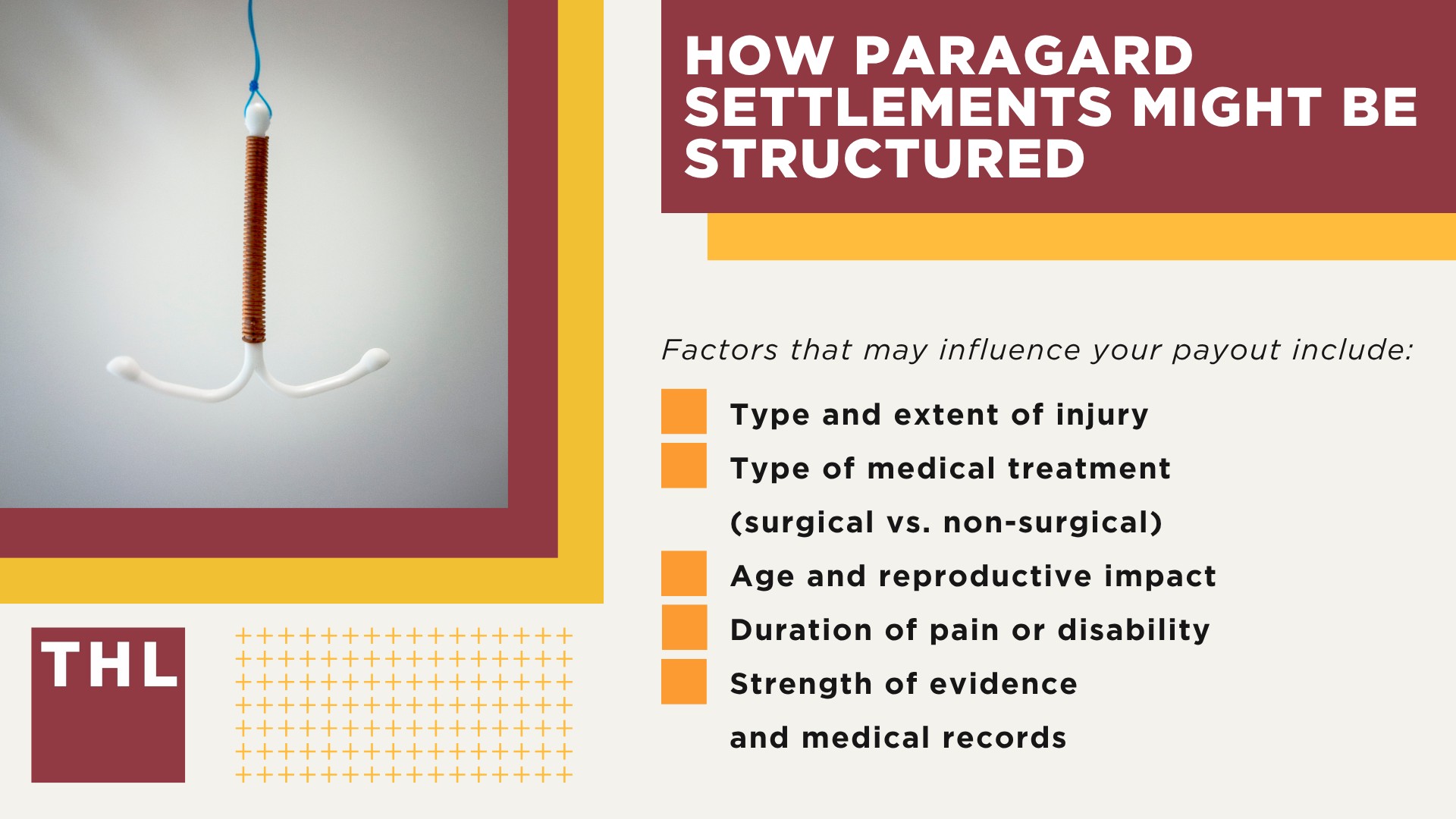 HOW PARAGARD SETTLEMENTS MIGHT BE STRUCTURED

Factors that may influence your payout include:

Type and extent of injury

Type of medical treatment (surgical vs. non-surgical)

Age and reproductive impact

Duration of pain or disability

Strength of evidence and medical records

THL